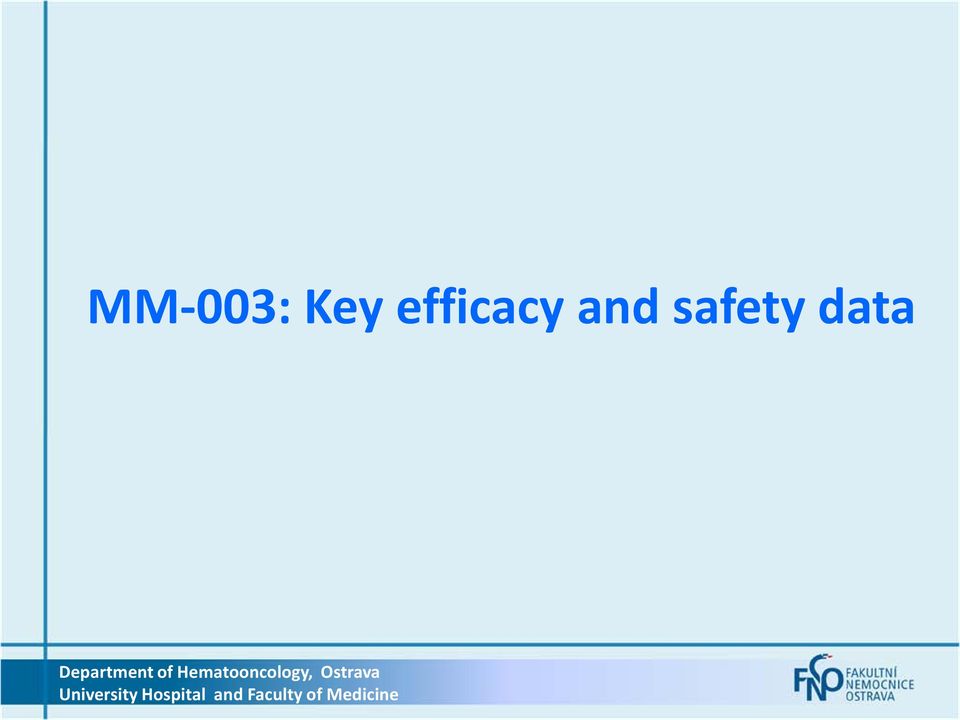 MM-003: Key efficacy and safety data

Department of Hematooncology, Ostrava
University Hospital and Faculty of Medicine

FNO FAKULTNÍ NEMOCNICE OSTRAVA